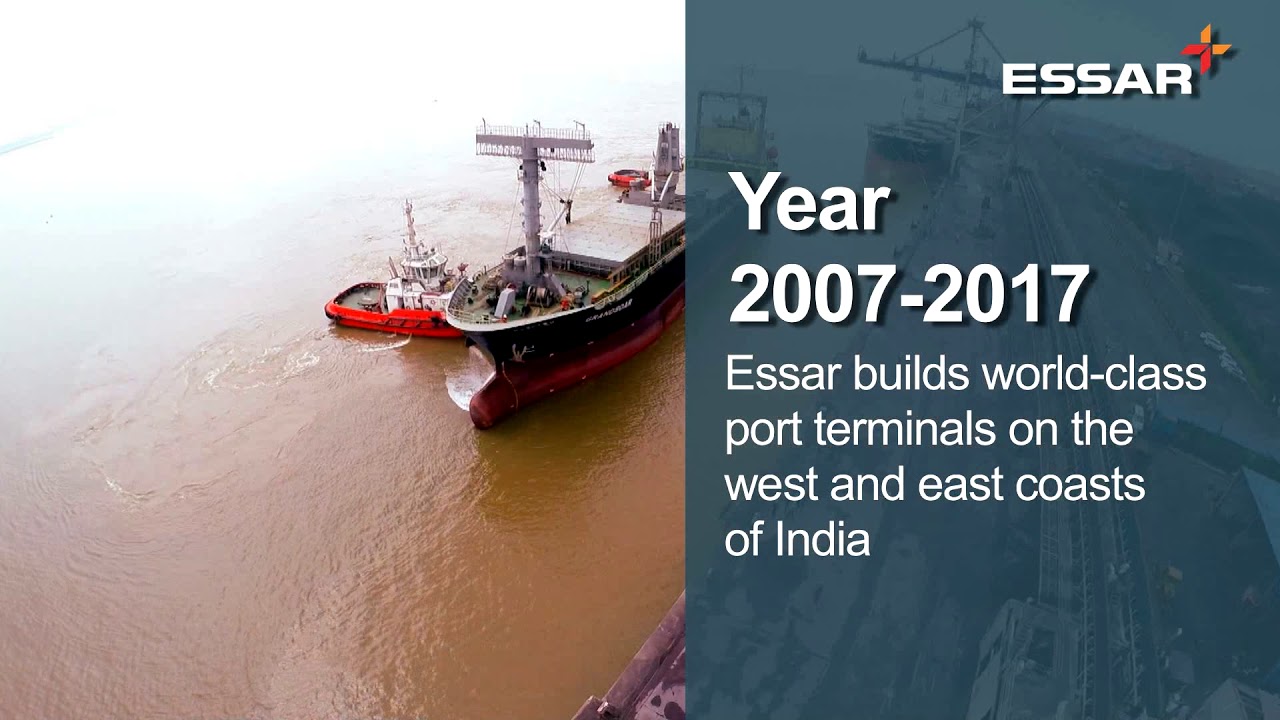 ESSAR

Year
2007-2017

Essar builds world-class port terminals on the west and east coasts of India